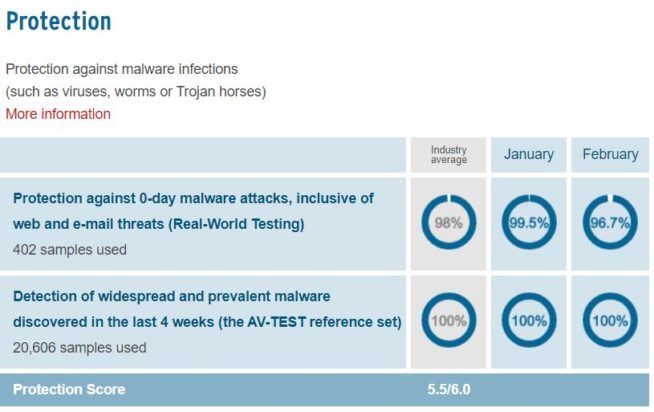 Protection

Protection against malware infections
(such as viruses, worms or Trojan horses)
More information

| | Industry average | January | February |
|---|---|---|---|
| Protection against 0-day malware attacks, inclusive of web and e-mail threats (Real-World Testing) 402 samples used | 98% | 99.5% | 96.7% |
| Detection of widespread and prevalent malware discovered in the last 4 weeks (the AV-TEST reference set) 20,606 samples used | 100% | 100% | 100% |
| Protection Score | 5.5/6.0 | | |